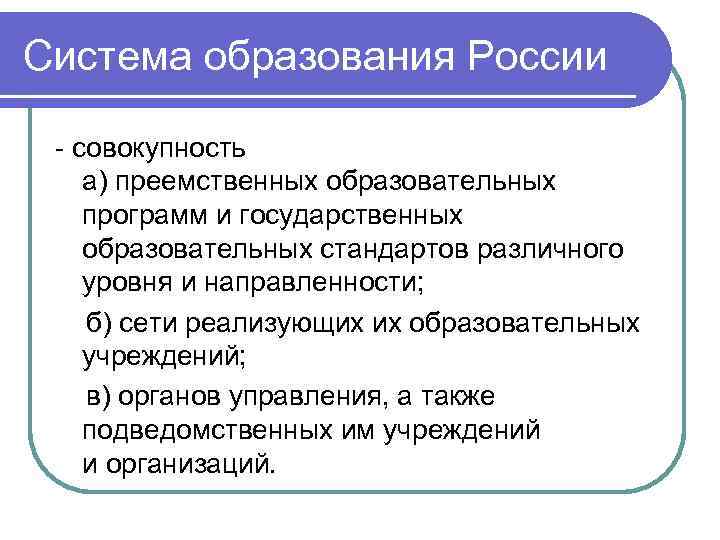 Система образования России

- совокупность

а) преемственных образовательных программ и государственных образовательных стандартов различного уровня и направленности;

б) сети реализующих их образовательных учреждений;

в) органов управления, а также подведомственных им учреждений и организаций.